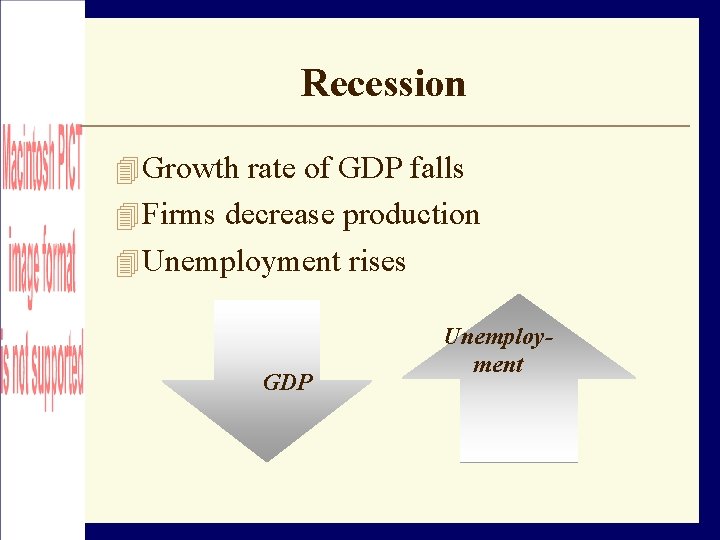 Macintosh PICT image format is not supported

Recession

Growth rate of GDP falls

Firms decrease production

Unemployment rises

GDP

Unemployment